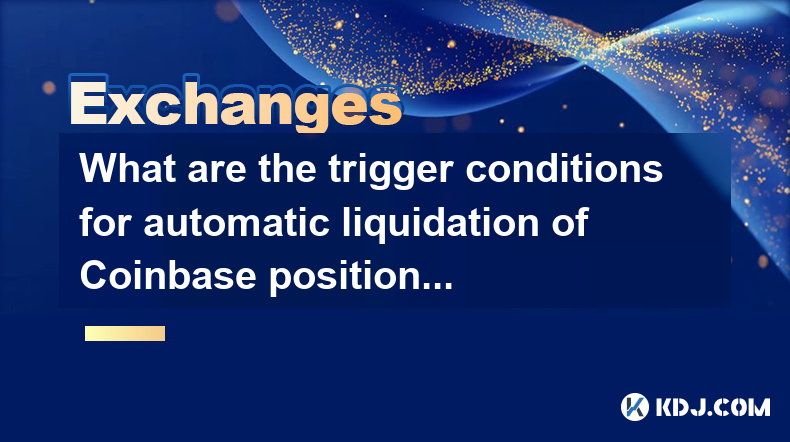 Exchanges

What are the trigger conditions for automatic liquidation of Coinbase position...

KDJ.COM